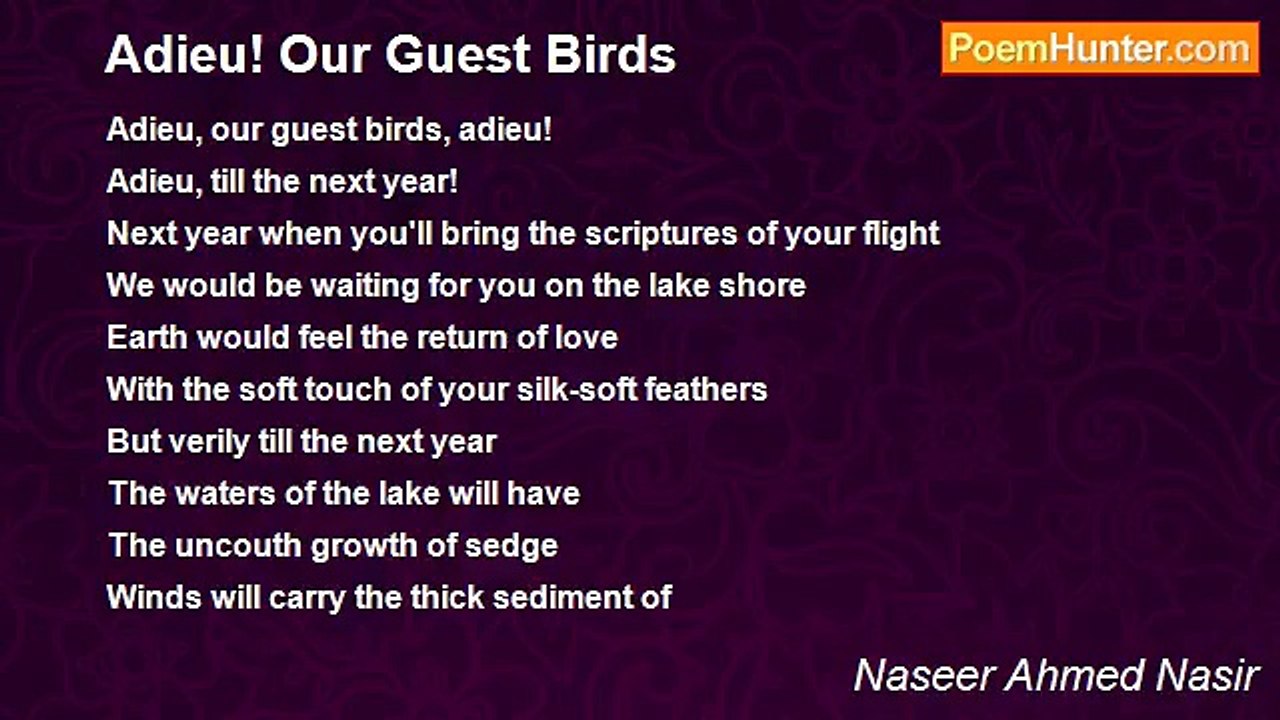 Adieu! Our Guest Birds

PoemHunter.com

Adieu, our guest birds, adieu!
Adieu, till the next year!
Next year when you'll bring the scriptures of your flight
We would be waiting for you on the lake shore
Earth would feel the return of love
With the soft touch of your silk-soft feathers
But verily till the next year
The waters of the lake will have
The uncouth growth of sedge
Winds will carry the thick sediment of

Naseer Ahmed Nasir